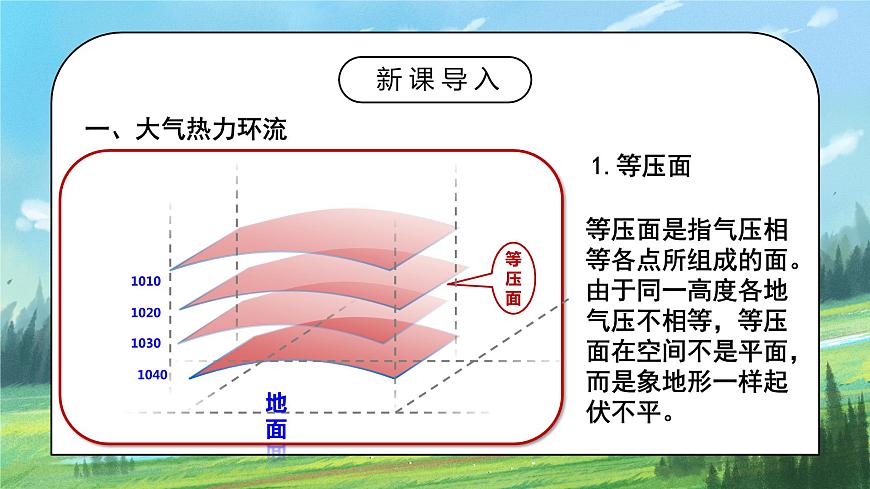 新课导入

一、大气热力环流

1010
1020
1030
1040

等压面

地面

1. 等压面

等压面是指气压相等各点所组成的面。由于同一高度各地气压不相等，等压面在空间不是平面，而是象地形一样起伏不平。